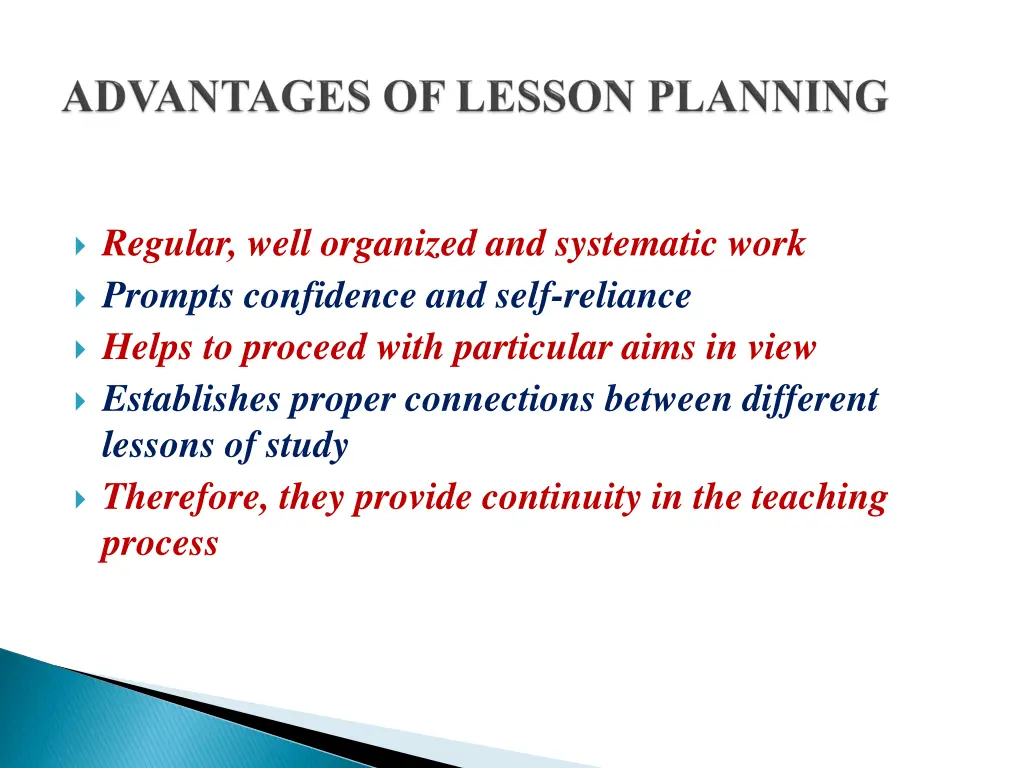 ADVANTAGES OF LESSON PLANNING

Regular, well organized and systematic work
Prompts confidence and self-reliance
Helps to proceed with particular aims in view
Establishes proper connections between different lessons of study
Therefore, they provide continuity in the teaching process